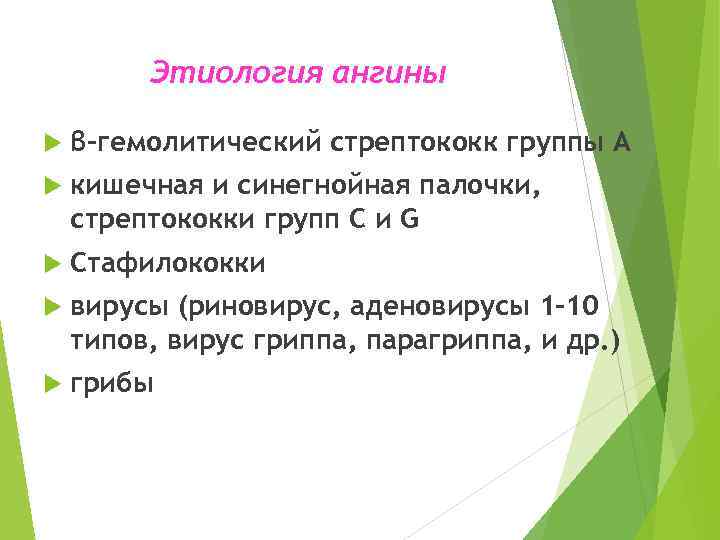 Этиология ангины

В-гемолитический стрептококк группы А

кишечная и синегнойная палочки, стрептококки групп С и G

Стафилококки

вирусы (риновирус, аденовирусы 1-10 типов, вирус гриппа, парагриппа, и др.)

грибы